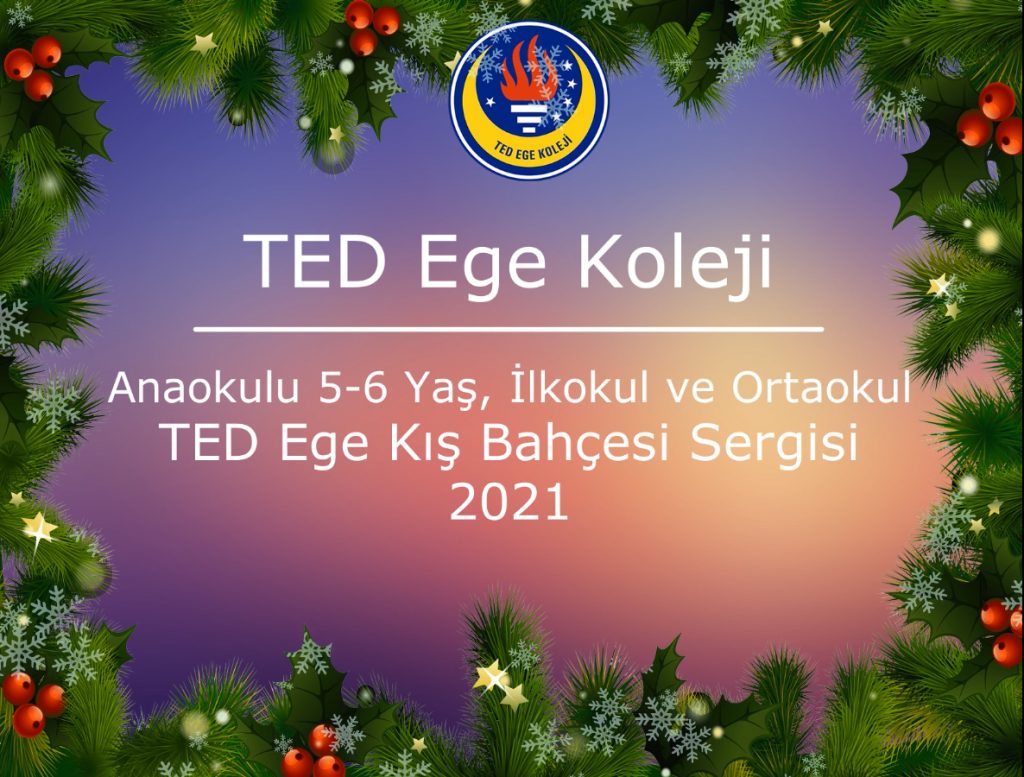 TED EGE KOLEJİ

TED Ege Koleji

Anaokulu 5-6 Yaş, İlkokul ve Ortaokul
TED Ege Kış Bahçesi Sergisi
2021